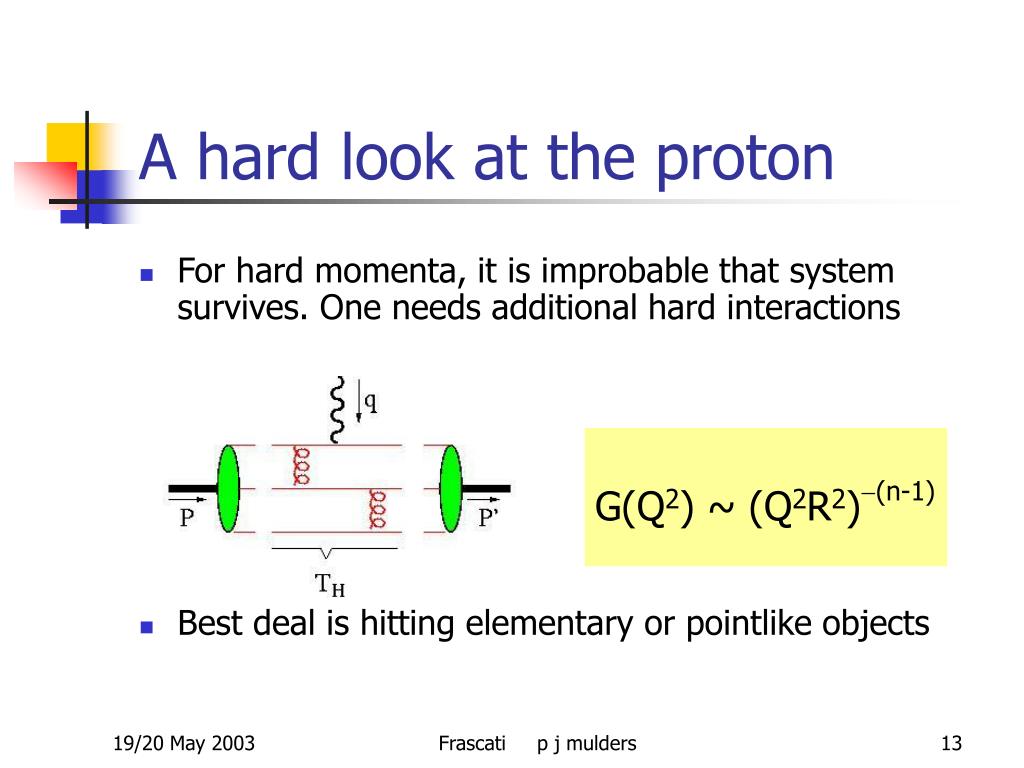 A hard look at the proton

For hard momenta, it is improbable that system survives. One needs additional hard interactions

q

P

P'

$T_H$

$G(Q^2) \sim (Q^2R^2)^{-(n-1)}$

Best deal is hitting elementary or pointlike objects

19/20 May 2003

Frascati p j mulders

13